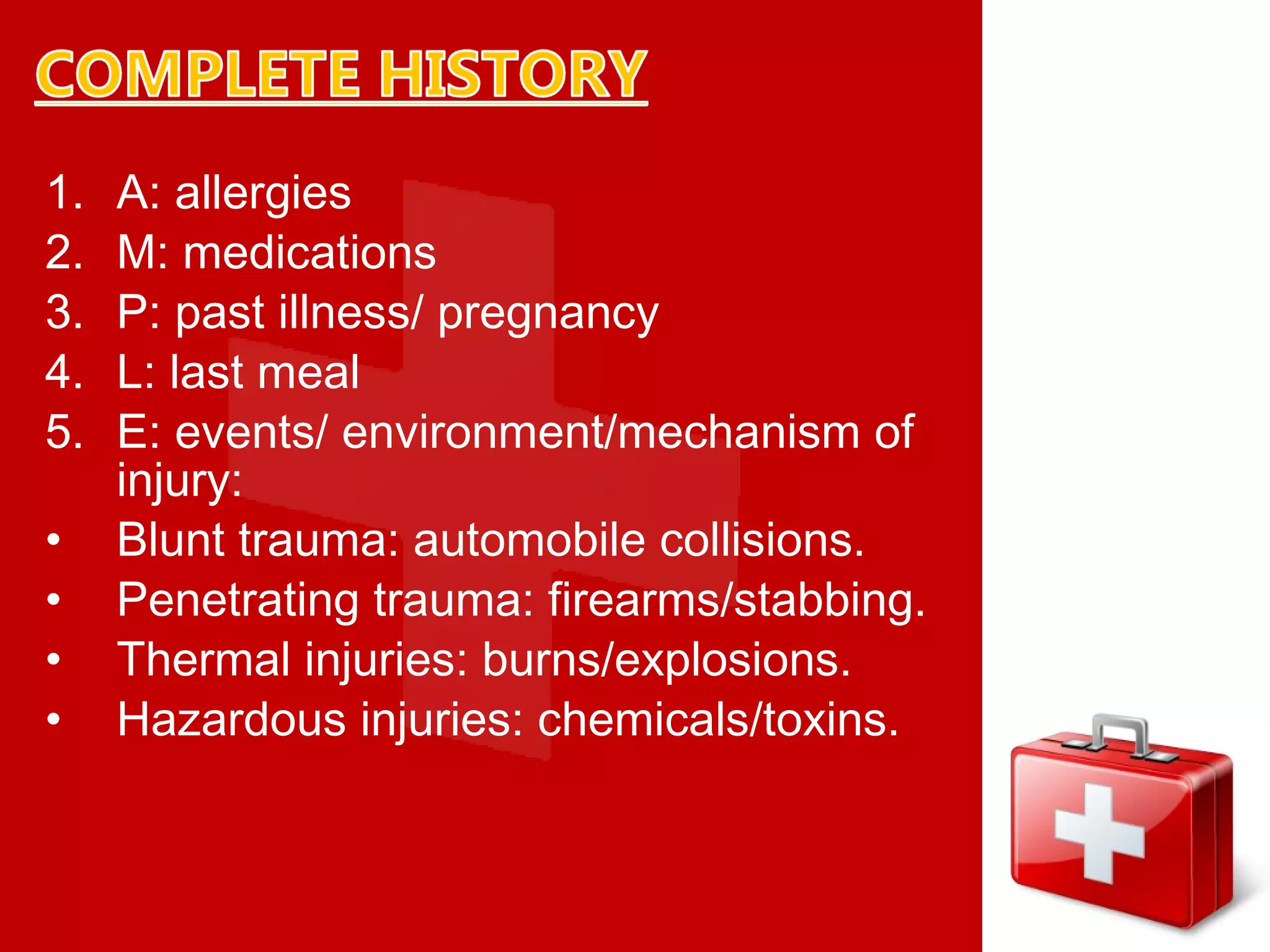 COMPLETE HISTORY

1. A: allergies
2. M: medications
3. P: past illness/ pregnancy
4. L: last meal
5. E: events/ environment/mechanism of injury:
• Blunt trauma: automobile collisions.
• Penetrating trauma: firearms/stabbing.
• Thermal injuries: burns/explosions.
• Hazardous injuries: chemicals/toxins.